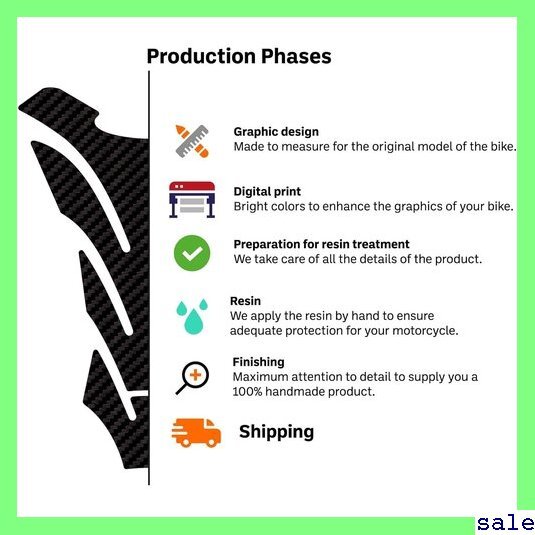 Production Phases

Graphic design
Made to measure for the original model of the bike.

Digital print
Bright colors to enhance the graphics of your bike.

Preparation for resin treatment
We take care of all the details of the product.

Resin
We apply the resin by hand to ensure adequate protection for your motorcycle.

Finishing
Maximum attention to detail to supply you a 100% handmade product.

Shipping

sale